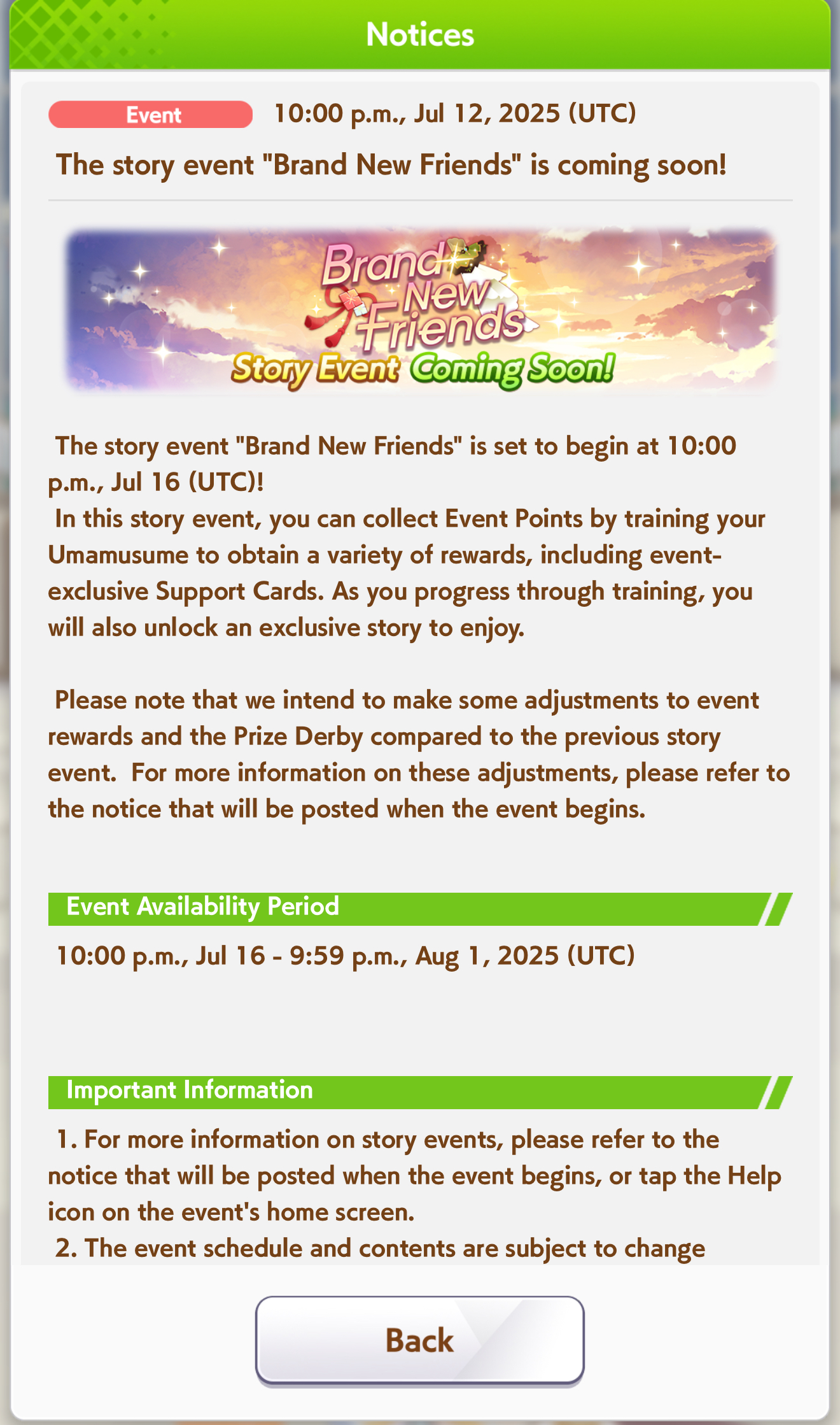 Notices

Event 10:00 p.m., Jul 12, 2025 (UTC)

The story event "Brand New Friends" is coming soon!

Brand New Friends
Story Event Coming Soon!

The story event "Brand New Friends" is set to begin at 10:00 p.m., Jul 16 (UTC)!
In this story event, you can collect Event Points by training your Umamusume to obtain a variety of rewards, including event-exclusive Support Cards. As you progress through training, you will also unlock an exclusive story to enjoy.

Please note that we intend to make some adjustments to event rewards and the Prize Derby compared to the previous story event. For more information on these adjustments, please refer to the notice that will be posted when the event begins.

Event Availability Period

10:00 p.m., Jul 16 - 9:59 p.m., Aug 1, 2025 (UTC)

Important Information

1. For more information on story events, please refer to the notice that will be posted when the event begins, or tap the Help icon on the event's home screen.
2. The event schedule and contents are subject to change

Back